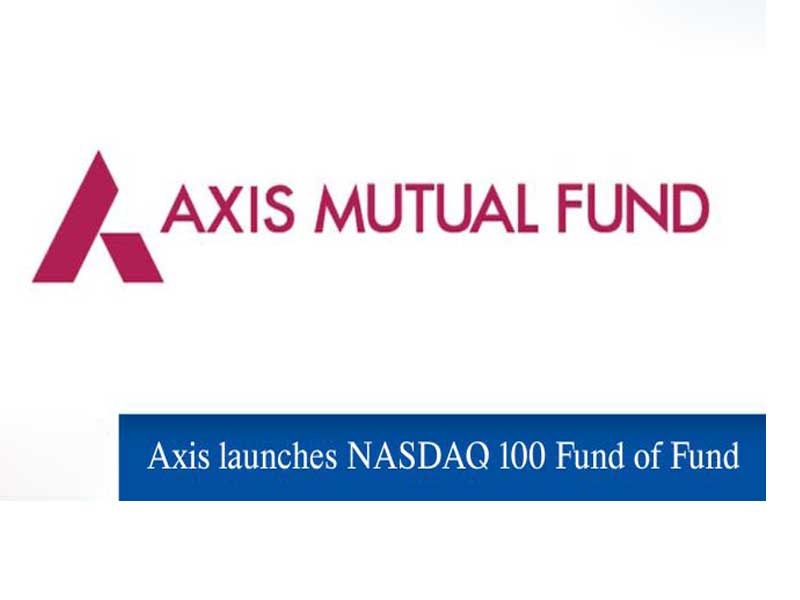 AXIS MUTUAL FUND

Axis launches NASDAQ 100 Fund of Fund